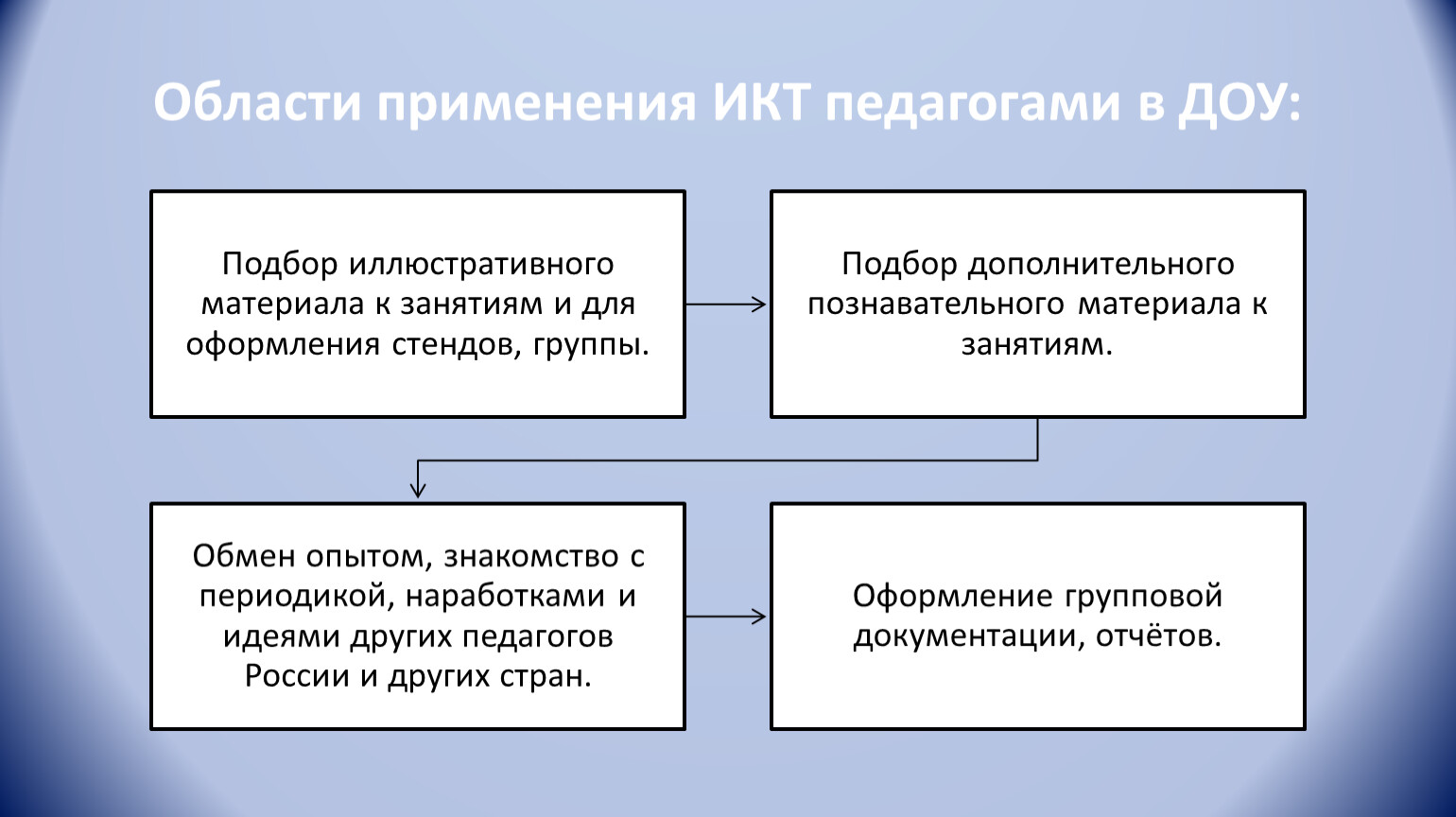 Области применения ИКТ педагогами в ДОУ:

Подбор иллюстративного материала к занятиям и для оформления стендов, группы.

Подбор дополнительного познавательного материала к занятиям.

Обмен опытом, знакомство с периодикой, наработками и идеями других педагогов России и других стран.

Оформление групповой документации, отчётов.